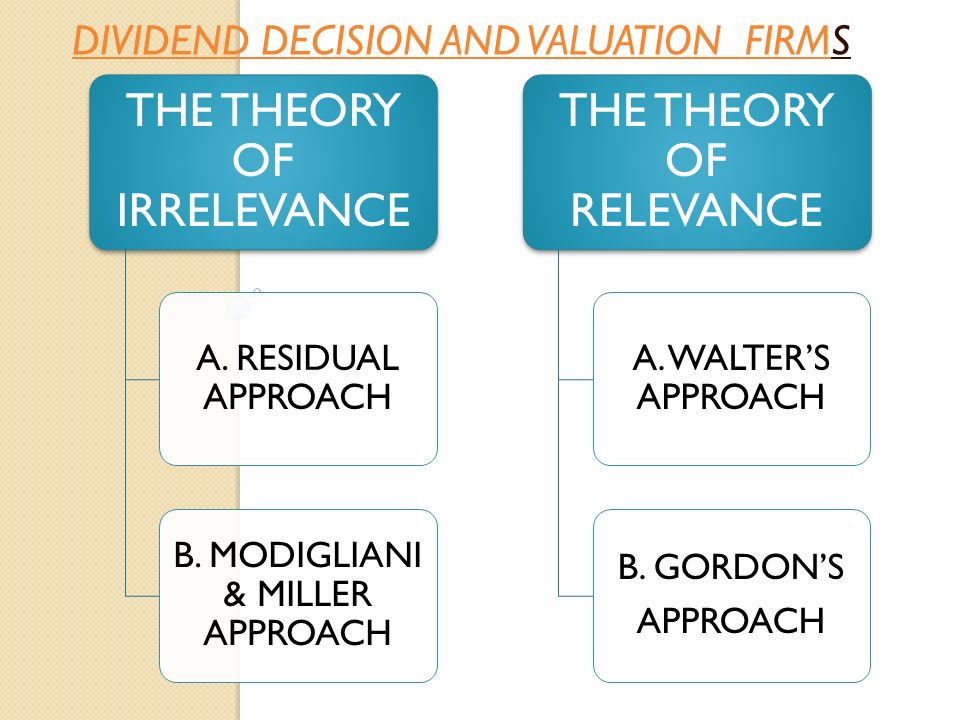 DIVIDEND DECISION AND VALUATION FIRMS

THE THEORY OF IRRELEVANCE

A. RESIDUAL APPROACH

B. MODIGLIANI & MILLER APPROACH

THE THEORY OF RELEVANCE

A. WALTER'S APPROACH

B. GORDON'S APPROACH